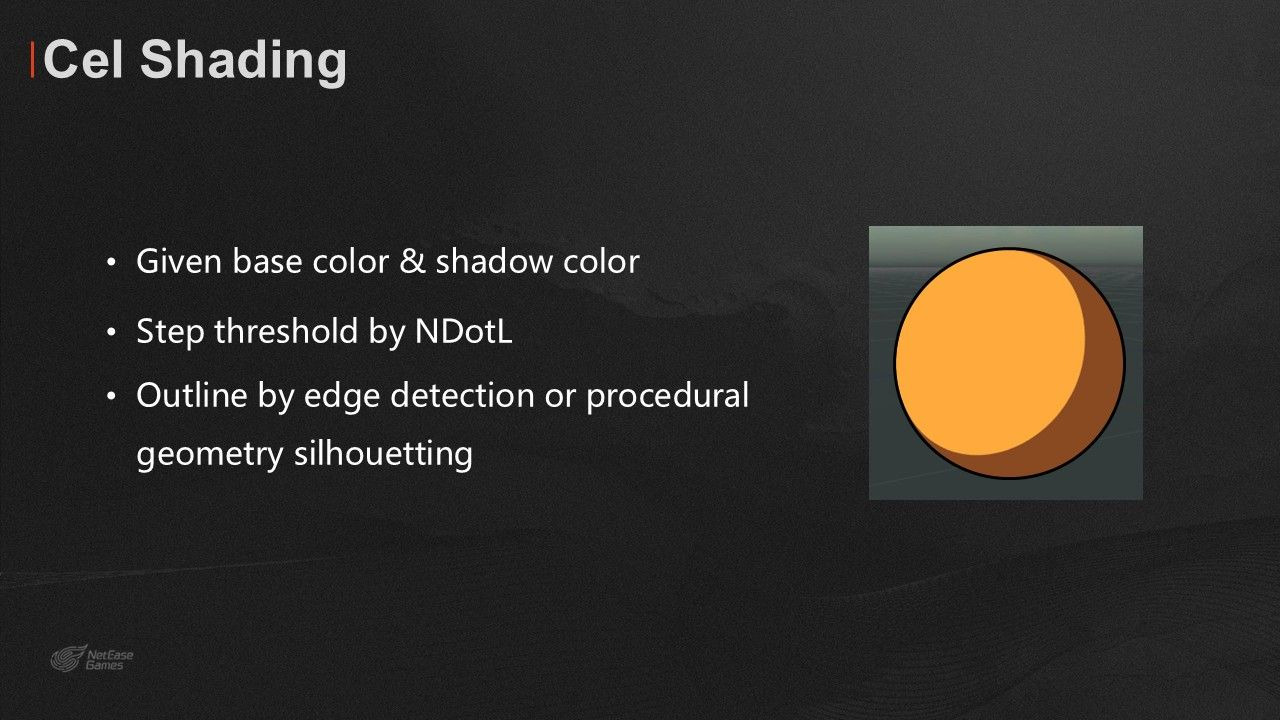 Cel Shading

• Given base color & shadow color

• Step threshold by NDotL

• Outline by edge detection or procedural geometry silhouetting

NetEase Games